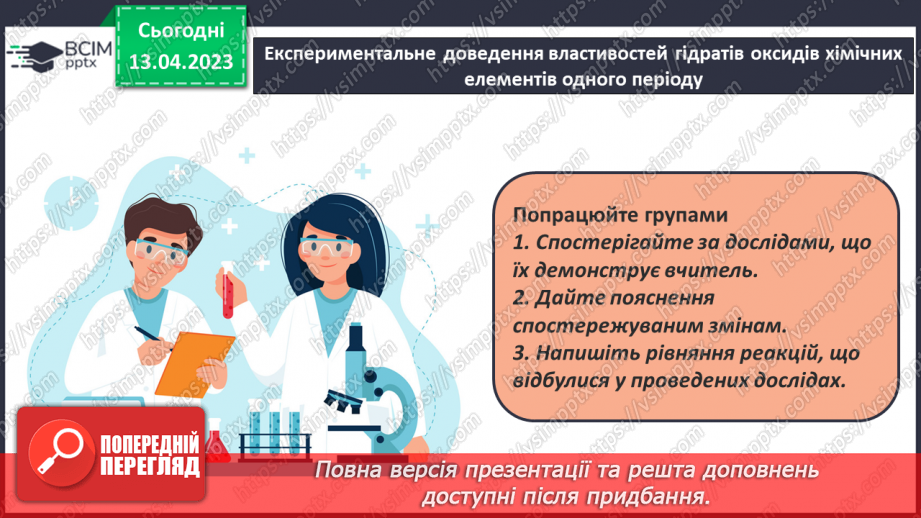 ВСІМ pptx

Сьогодні
13.04.2023

Експериментальне доведення властивостей гідратів оксидів хімічних елементів одного періоду

Попрацюйте групами
1. Спостерігайте за дослідами, що їх демонструє вчитель.
2. Дайте пояснення спостережуваним змінам.
3. Напишіть рівняння реакцій, що відбулися у проведених дослідах.

ПОПЕРЕДНІЙ ПЕРЕГЛЯД

Повна версія презентації та решта доповнень доступні після придбання.

https://vsimpptx.com